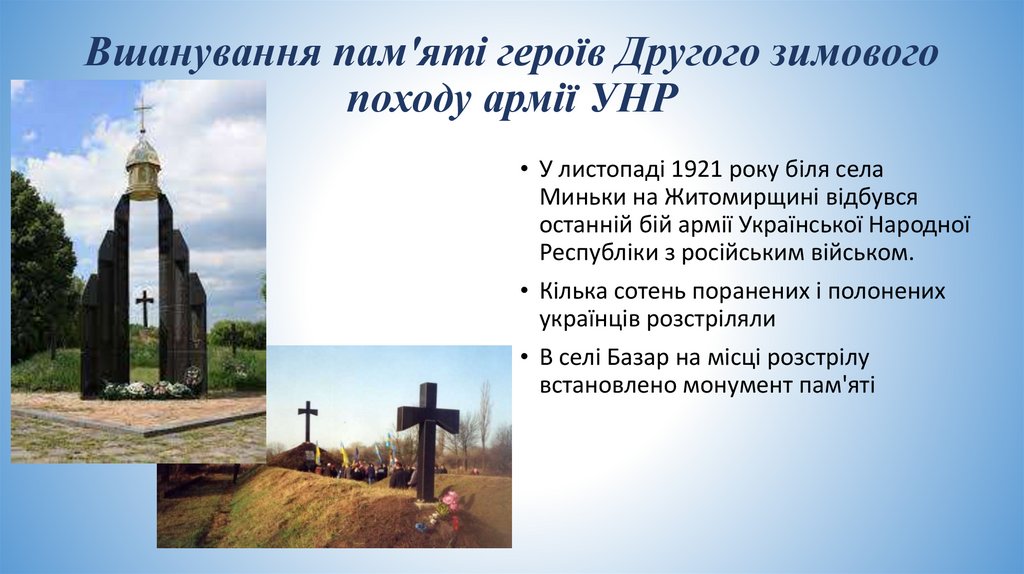 Вшанування пам'яті героїв Другого зимового походу армії УНР

• У листопаді 1921 року біля села Миньки на Житомирщині відбувся останній бій армії Української Народної Республіки з російським військом.
• Кілька сотень поранених і полонених українців розстріляли
• В селі Базар на місці розстрілу встановлено монумент пам'яті